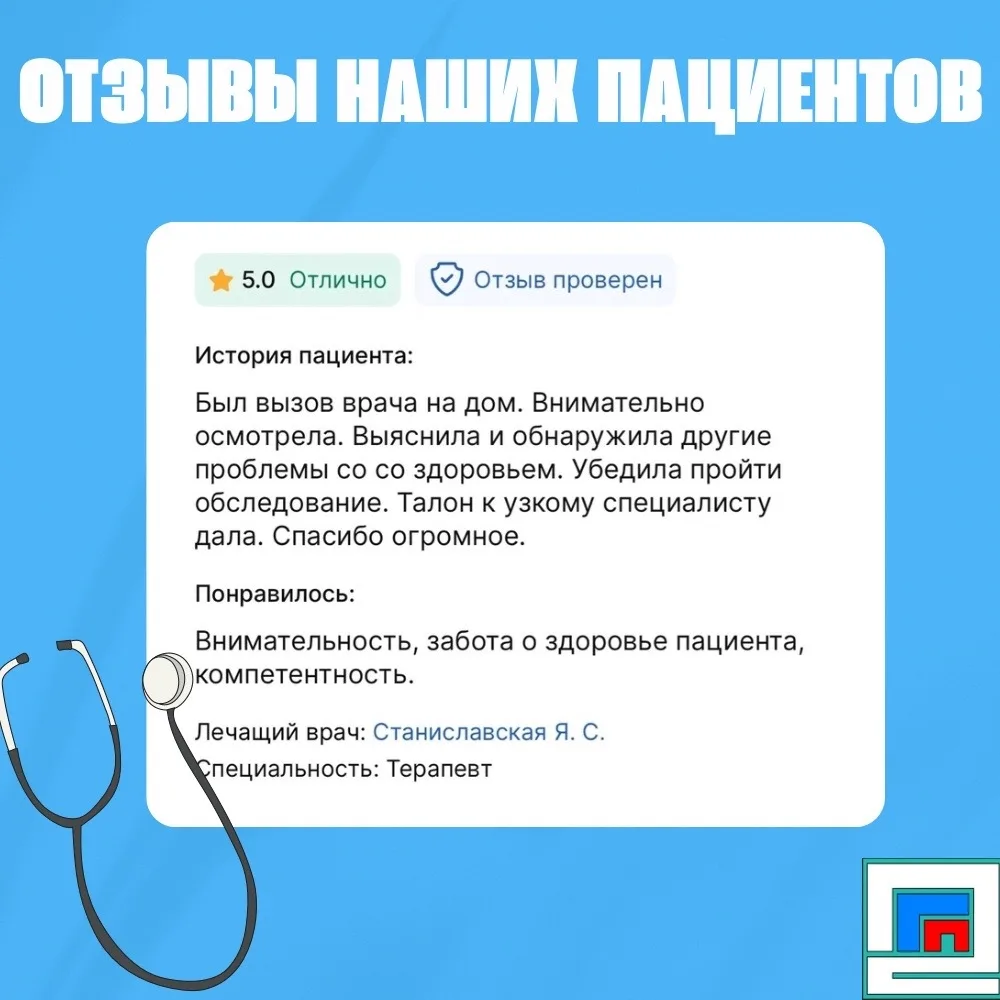 ОТЗЫВЫ НАШИХ ПАЦИЕНТОВ

5.0 Отлично

Отзыв проверен

История пациента:

Был вызов врача на дом. Внимательно осмотрела. Выяснила и обнаружила другие проблемы со со здоровьем. Убедила пройти обследование. Талон к узкому специалисту дала. Спасибо огромное.

Понравилось:

Внимательность, забота о здоровье пациента, компетентность.

Лечащий врач: Станиславская Я. С.

Специальность: Терапевт